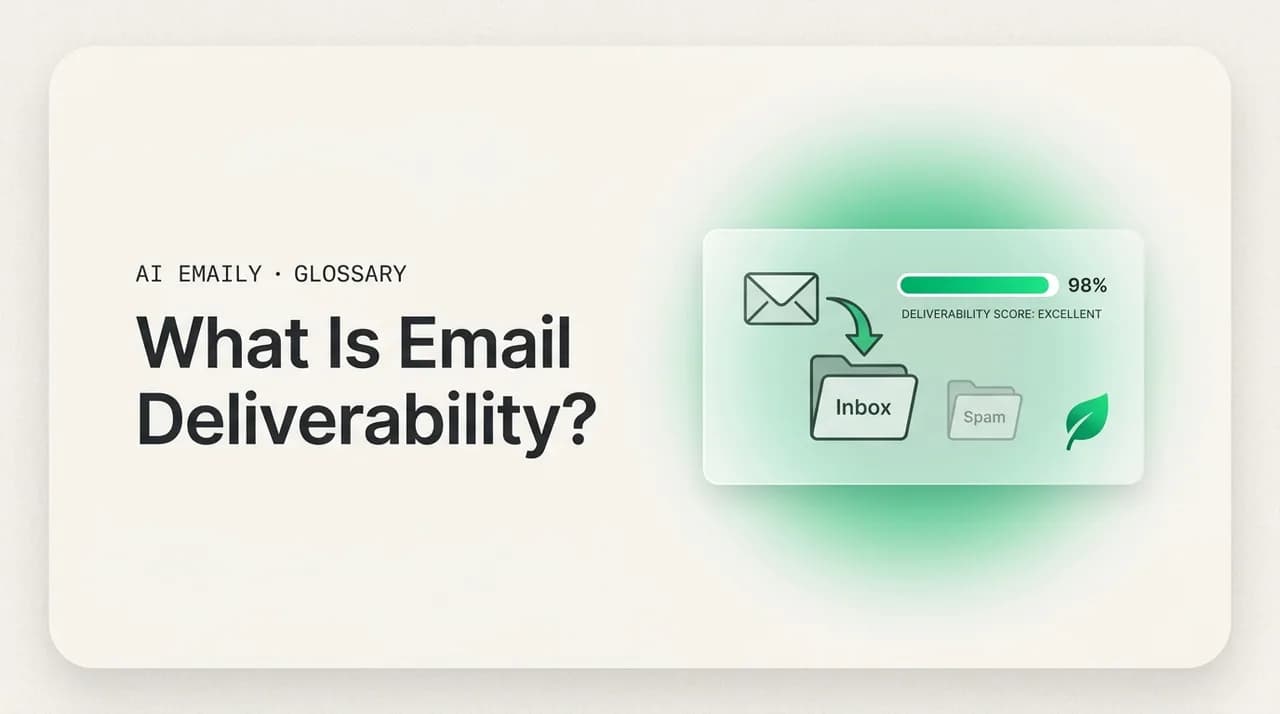 AI EMAILY · GLOSSARY

What Is Email Deliverability?

98%

DELIVERABILITY SCORE: EXCELLENT

Inbox

Spam